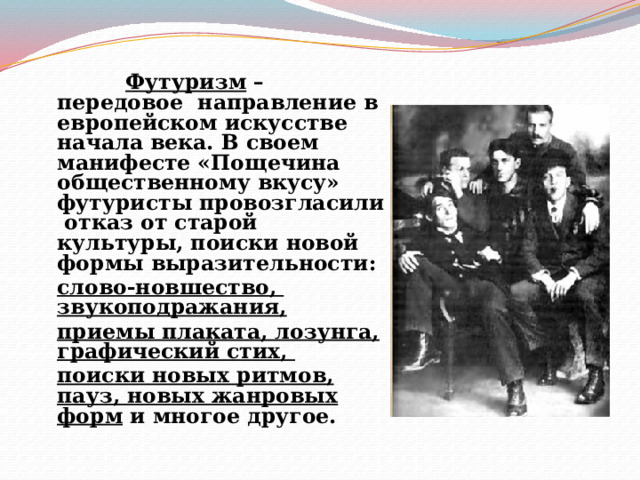 Футуризм – передовое направление в европейском искусстве начала века. В своем манифесте «Пощечина общественному вкусу» футуристы провозгласили отказ от старой культуры, поиски новой формы выразительности:

слово-новшество, звукоподражания,

приемы плаката, лозунга, графический стих,

поиски новых ритмов, пауз, новых жанровых форм и многое другое.